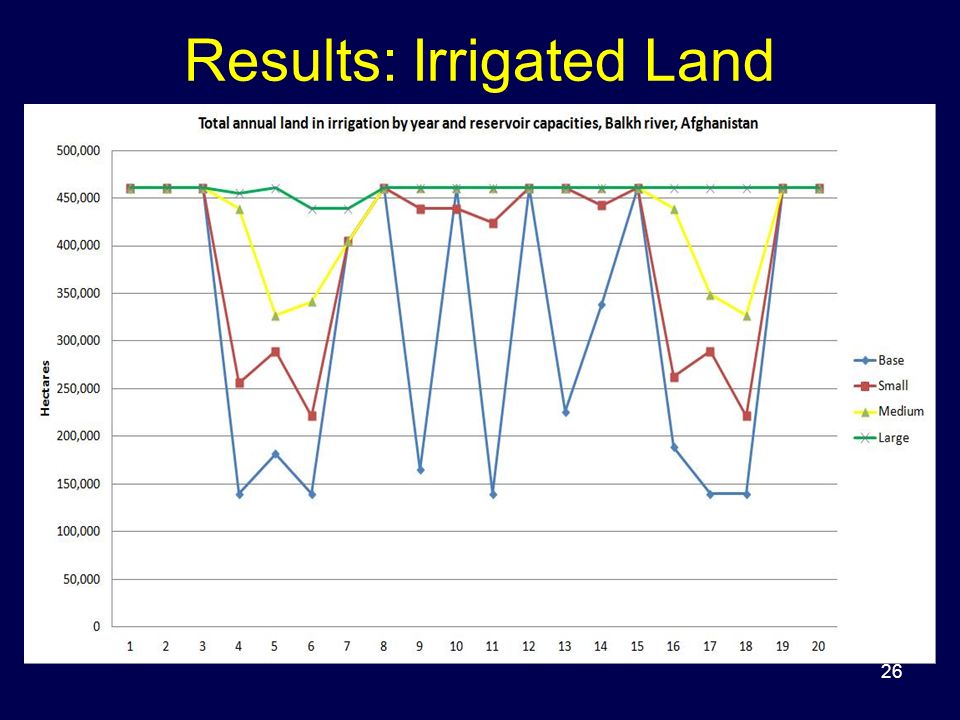 Results: Irrigated Land

Total annual land in irrigation by year and reservoir capacities, Balkh river, Afghanistan

Hectares

500,000
450,000
400,000
350,000
300,000
250,000
200,000
150,000
100,000
50,000
0

1 2 3 4 5 6 7 8 9 10 11 12 13 14 15 16 17 18 19 20

Base
Small
Medium
Large

26